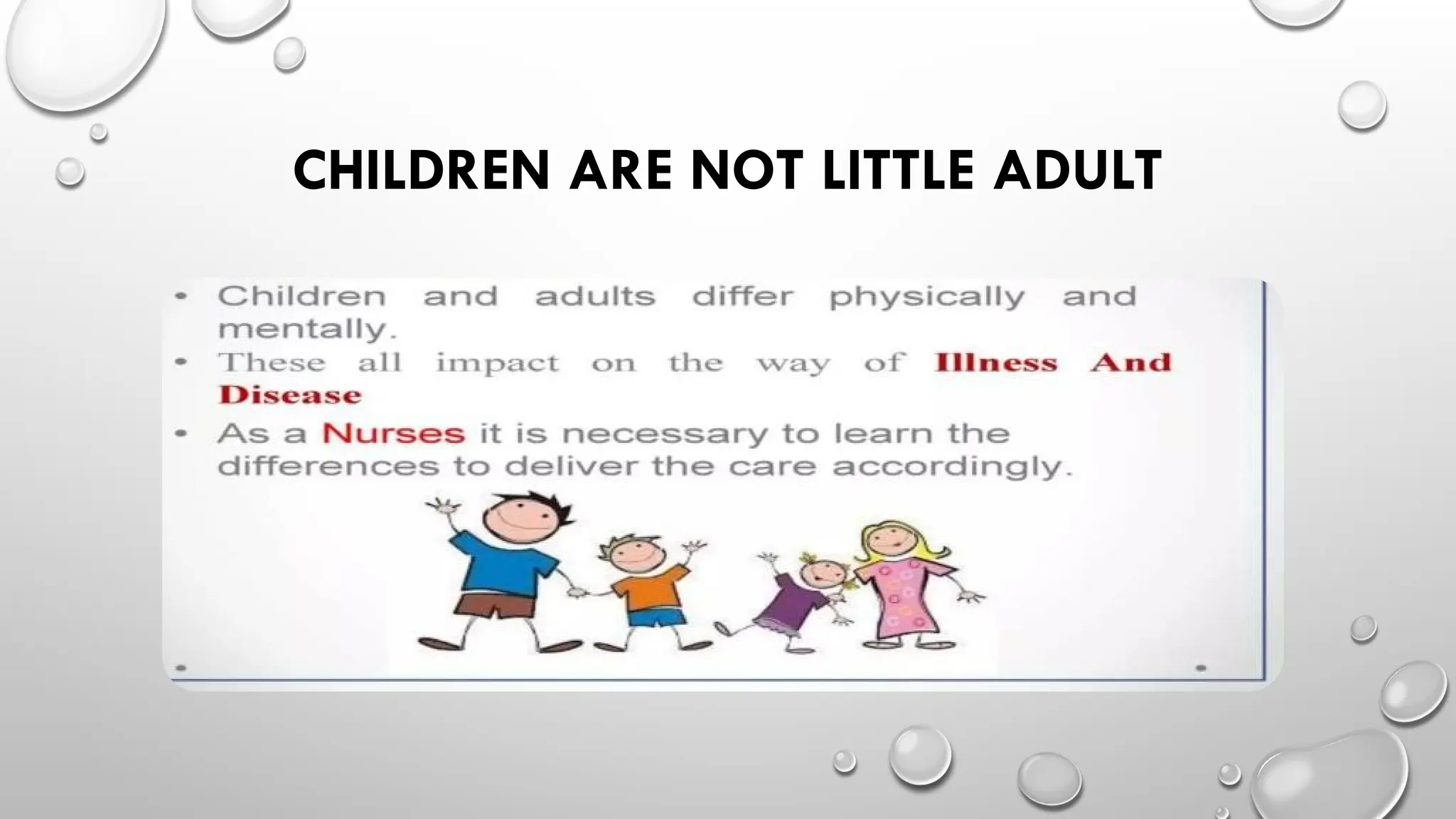 CHILDREN ARE NOT LITTLE ADULT

• Children and adults differ physically and mentally.
• These all impact on the way of Illness And Disease
• As a Nurses it is necessary to learn the differences to deliver the care accordingly.